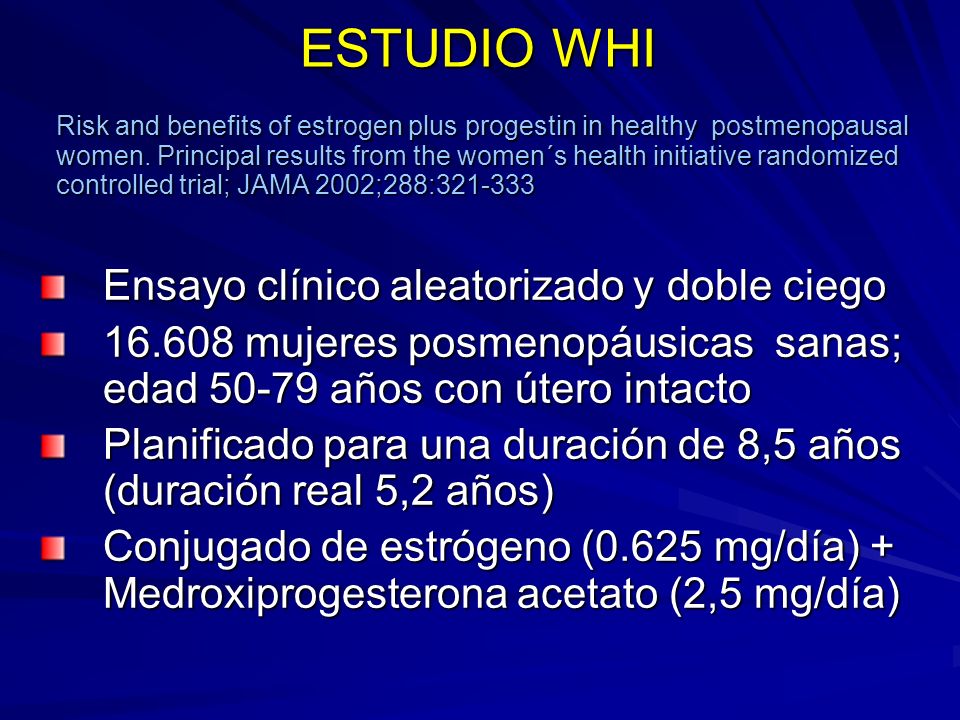 ESTUDIO WHI

Risk and benefits of estrogen plus progestin in healthy postmenopausal women. Principal results from the women´s health initiative randomized controlled trial; JAMA 2002;288:321-333

Ensayo clínico aleatorizado y doble ciego

16.608 mujeres posmenopáusicas sanas; edad 50-79 años con útero intacto

Planificado para una duración de 8,5 años (duración real 5,2 años)

Conjugado de estrógeno (0.625 mg/día) + Medroxiprogesterona acetato (2,5 mg/día)